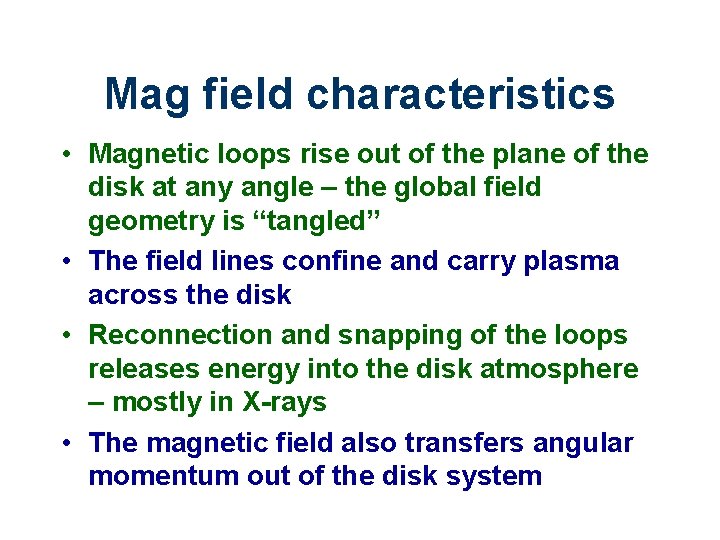 Mag field characteristics

• Magnetic loops rise out of the plane of the disk at any angle – the global field geometry is “tangled”

• The field lines confine and carry plasma across the disk

• Reconnection and snapping of the loops releases energy into the disk atmosphere – mostly in X-rays

• The magnetic field also transfers angular momentum out of the disk system